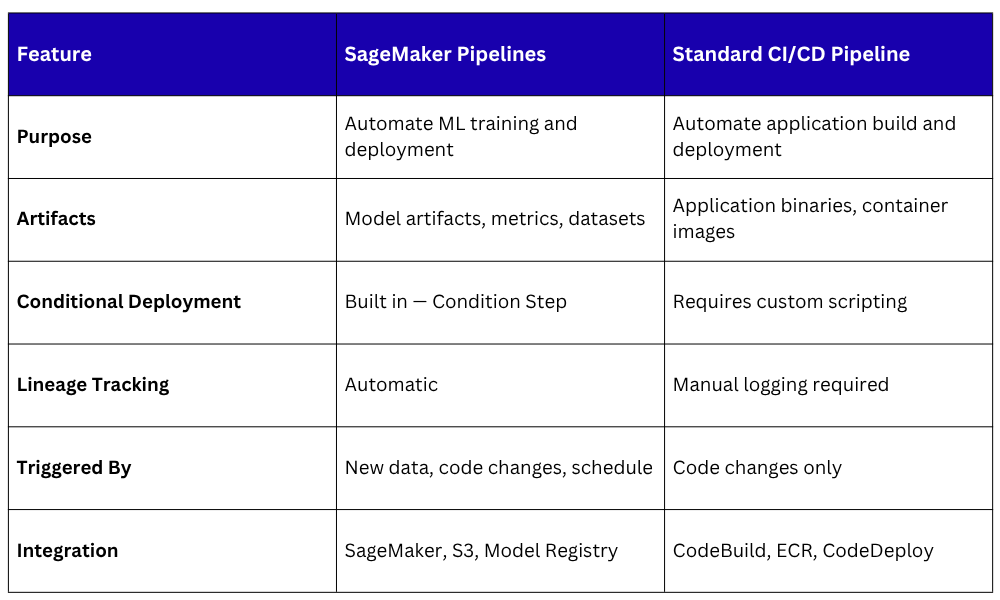 | Feature | SageMaker Pipelines | Standard CI/CD Pipeline |
|---|---|---|
| Purpose | Automate ML training and deployment | Automate application build and deployment |
| Artifacts | Model artifacts, metrics, datasets | Application binaries, container images |
| Conditional Deployment | Built in — Condition Step | Requires custom scripting |
| Lineage Tracking | Automatic | Manual logging required |
| Triggered By | New data, code changes, schedule | Code changes only |
| Integration | SageMaker, S3, Model Registry | CodeBuild, ECR, CodeDeploy |